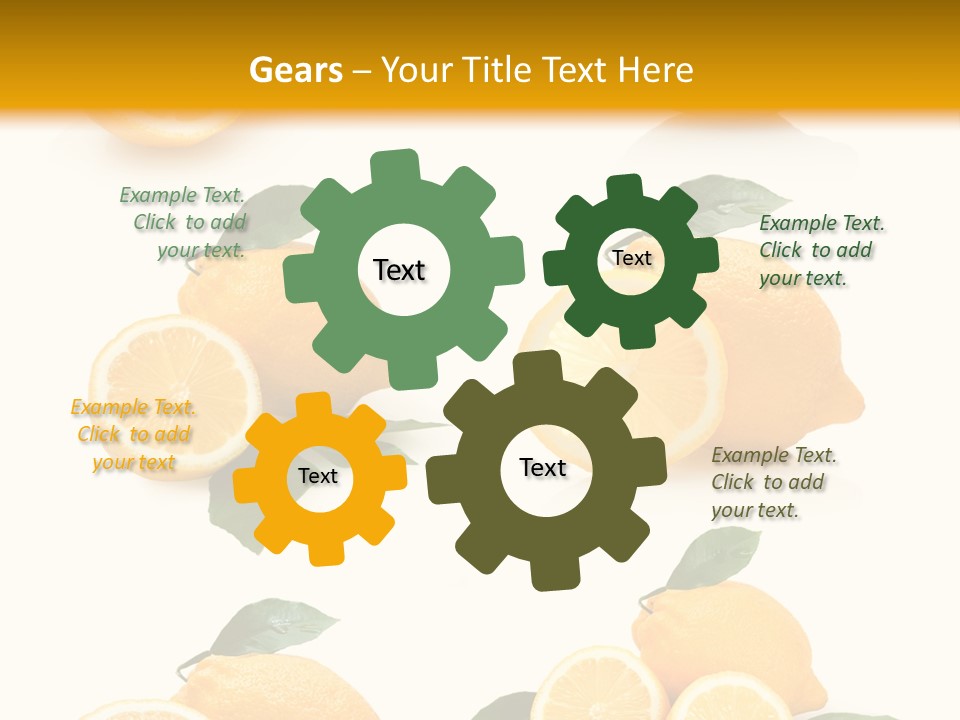 Gears – Your Title Text Here

Example Text. Click to add your text.

Text

Text

Example Text. Click to add your text.

Example Text. Click to add your text

Text

Text

Example Text. Click to add your text.